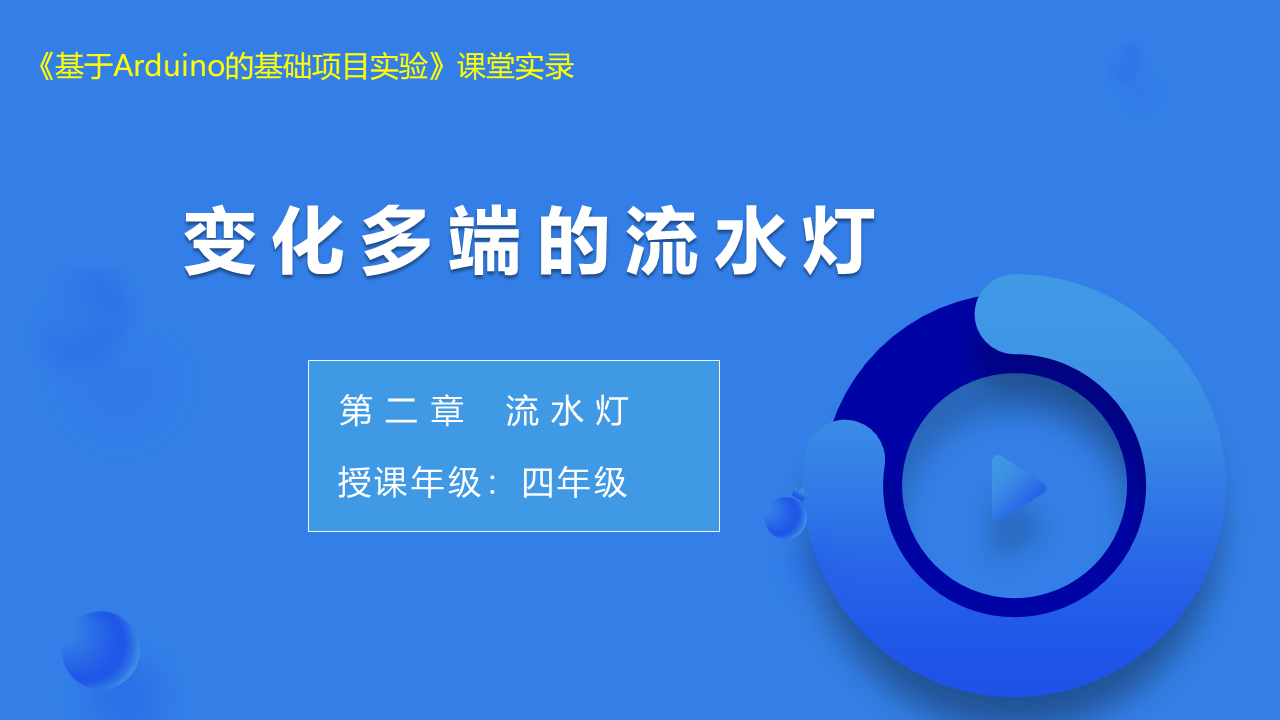 《基于Arduino的基础项目实验》课堂实录

变化多端的流水灯

第二章　流水灯

授课年级：四年级